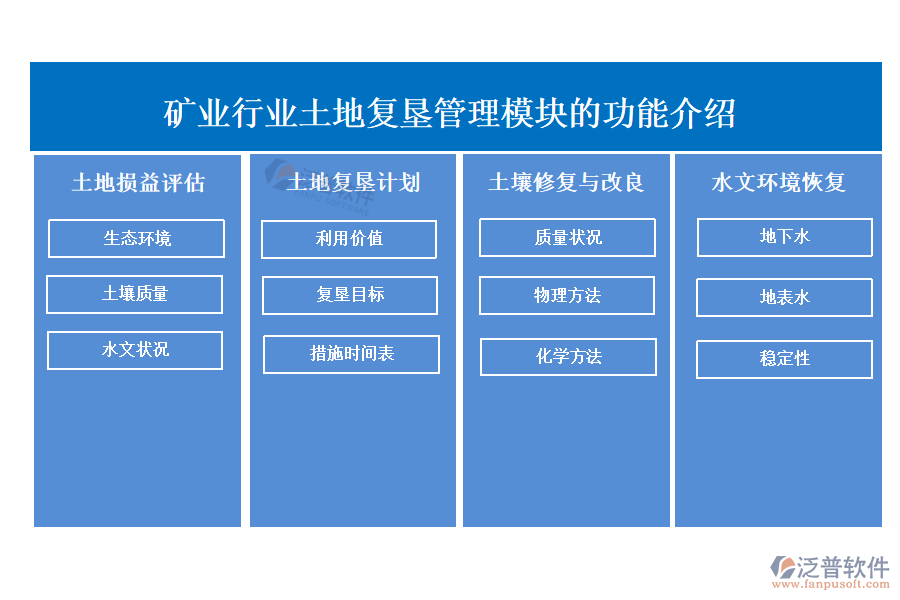 矿业行业土地复垦管理模块的功能介绍

土地损益评估

生态环境

土壤质量

水文状况

土地复垦计划

利用价值

复垦目标

措施时间表

土壤修复与改良

质量状况

物理方法

化学方法

水文环境恢复

地下水

地表水

稳定性

泛普软件
www.fanpusoft.com